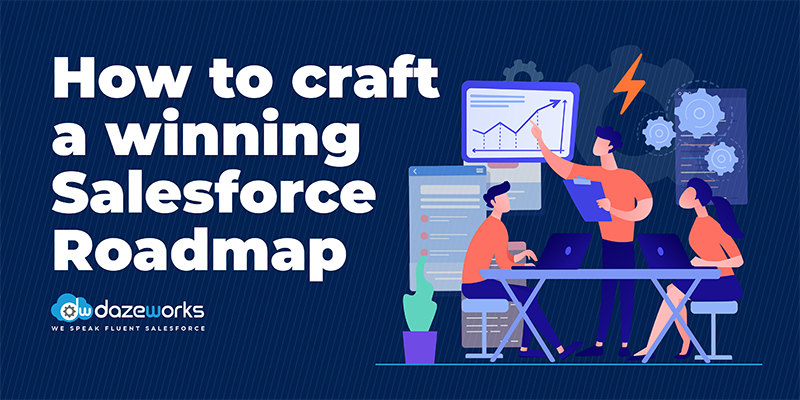 How to craft a winning Salesforce Roadmap

dw dazeworks
WE SPEAK FLUENT SALESFORCE